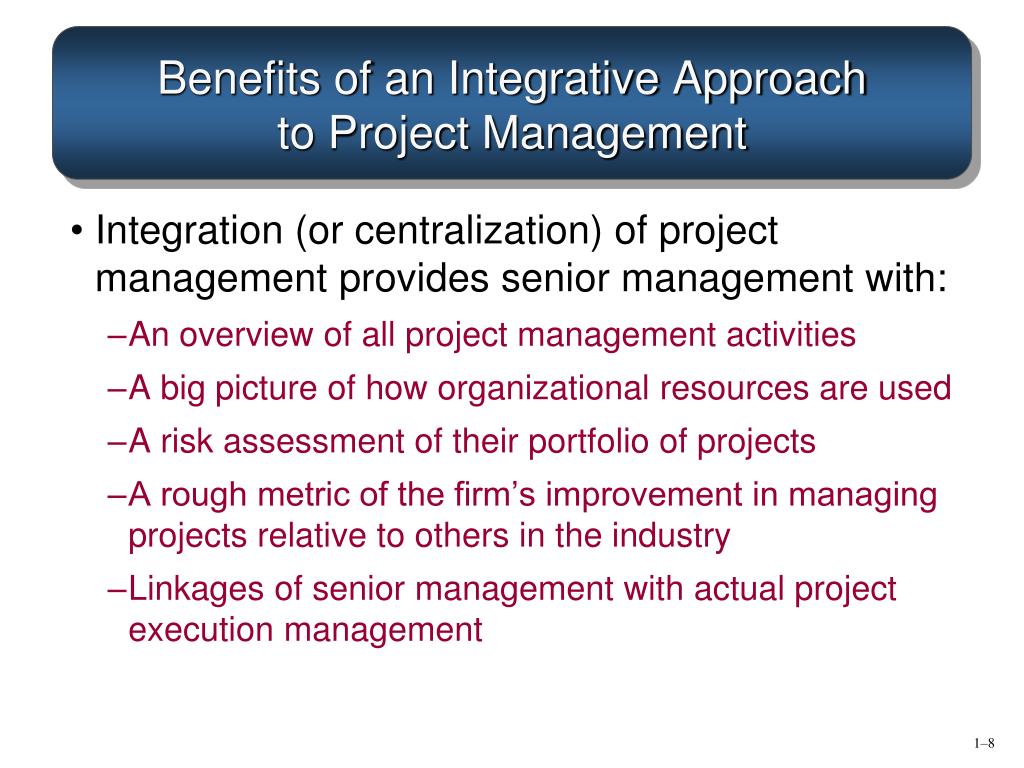 Benefits of an Integrative Approach to Project Management

• Integration (or centralization) of project management provides senior management with:

–An overview of all project management activities

–A big picture of how organizational resources are used

–A risk assessment of their portfolio of projects

–A rough metric of the firm’s improvement in managing projects relative to others in the industry

–Linkages of senior management with actual project execution management

1–8